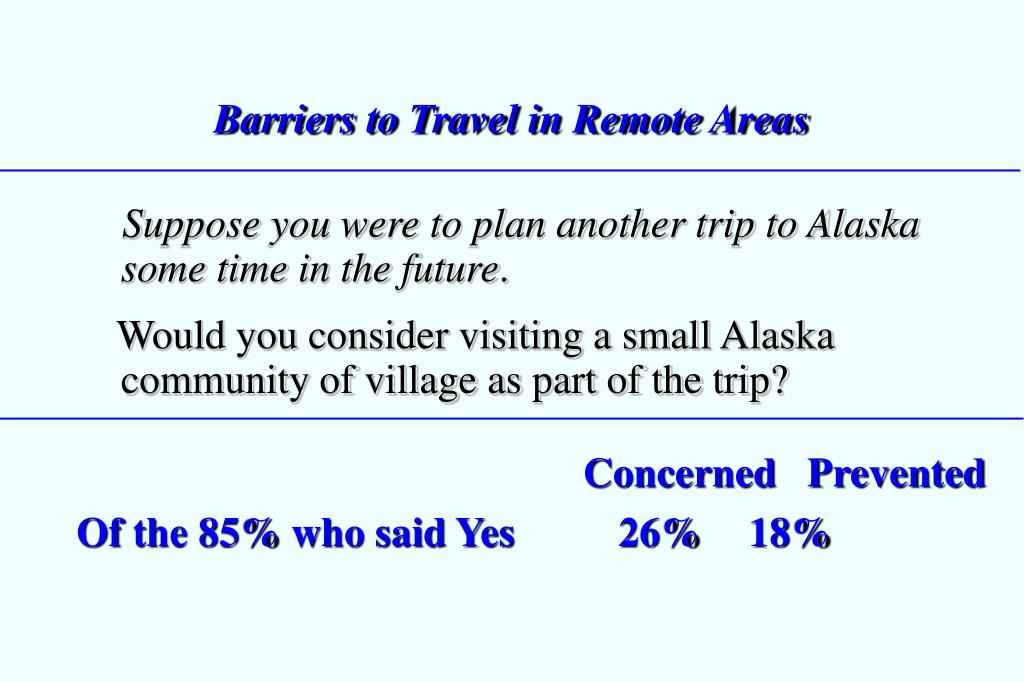 Barriers to Travel in Remote Areas

Suppose you were to plan another trip to Alaska some time in the future.

Would you consider visiting a small Alaska community of village as part of the trip?

| | Concerned | Prevented |
|---|---|---|
| Of the 85% who said Yes | 26% | 18% |